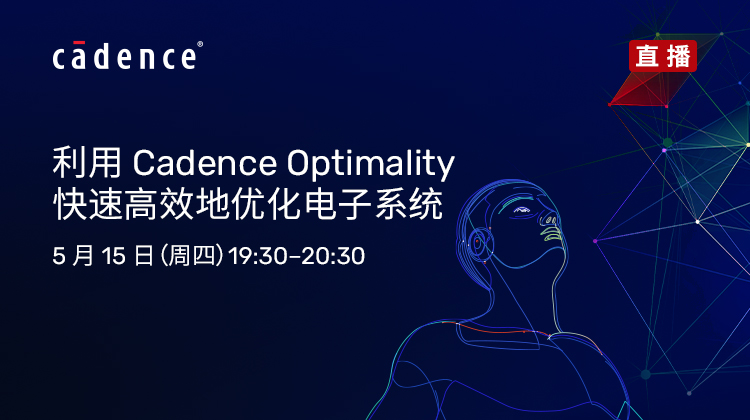 cādence®

直播

利用 Cadence Optimality 快速高效地优化电子系统

5 月 15 日(周四)19:30-20:30